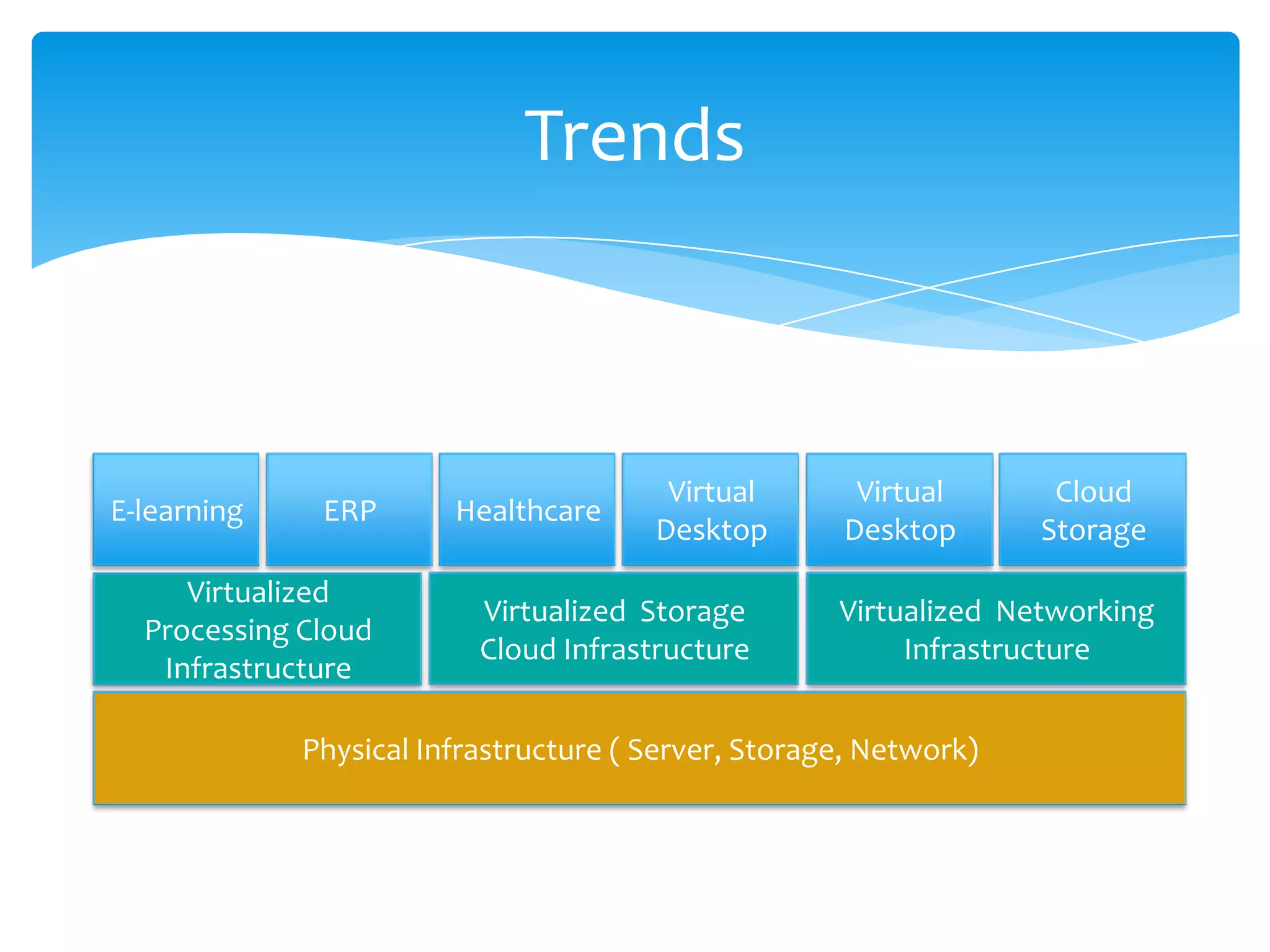 Trends

E-learning

ERP

Healthcare

Virtual Desktop

Virtual Desktop

Cloud Storage

Virtualized Processing Cloud Infrastructure

Virtualized Storage Cloud Infrastructure

Virtualized Networking Infrastructure

Physical Infrastructure ( Server, Storage, Network)